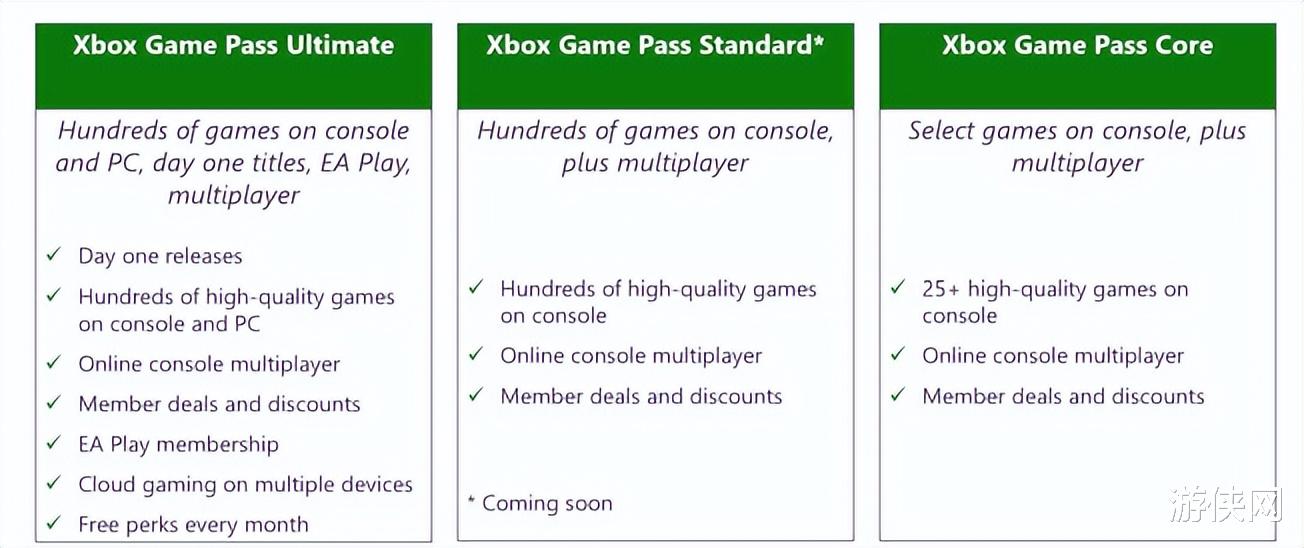 Xbox Game Pass Ultimate

Hundreds of games on console and PC, day one titles, EA Play, multiplayer

✓ Day one releases
✓ Hundreds of high-quality games on console and PC
✓ Online console multiplayer
✓ Member deals and discounts
✓ EA Play membership
✓ Cloud gaming on multiple devices
✓ Free perks every month

Xbox Game Pass Standard*

Hundreds of games on console, plus multiplayer

✓ Hundreds of high-quality games on console
✓ Online console multiplayer
✓ Member deals and discounts

* Coming soon

Xbox Game Pass Core

Select games on console, plus multiplayer

✓ 25+ high-quality games on console
✓ Online console multiplayer
✓ Member deals and discounts

游侠网